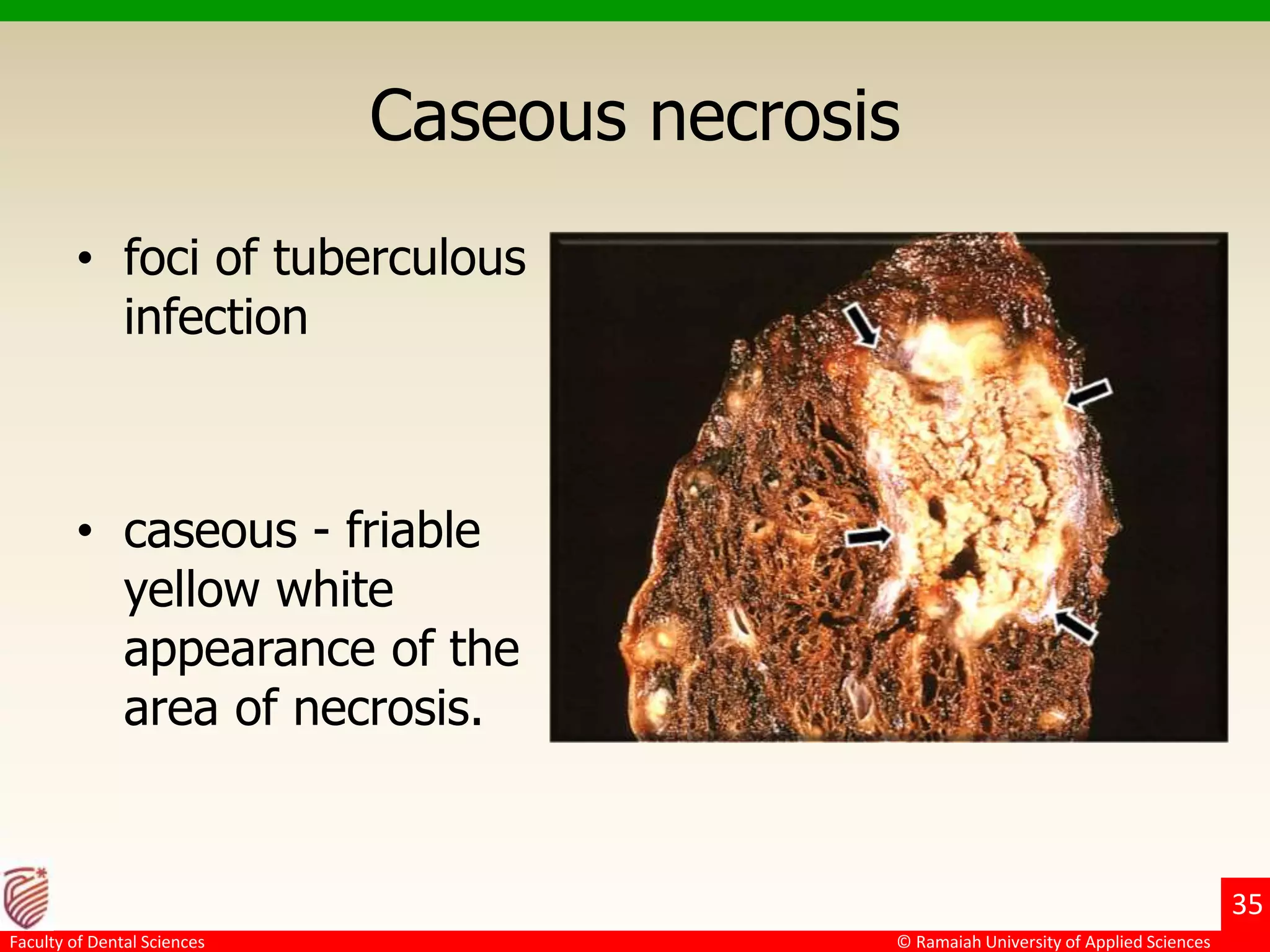 Caseous necrosis

• foci of tuberculous infection

• caseous - friable yellow white appearance of the area of necrosis.

35

Faculty of Dental Sciences

© Ramaiah University of Applied Sciences